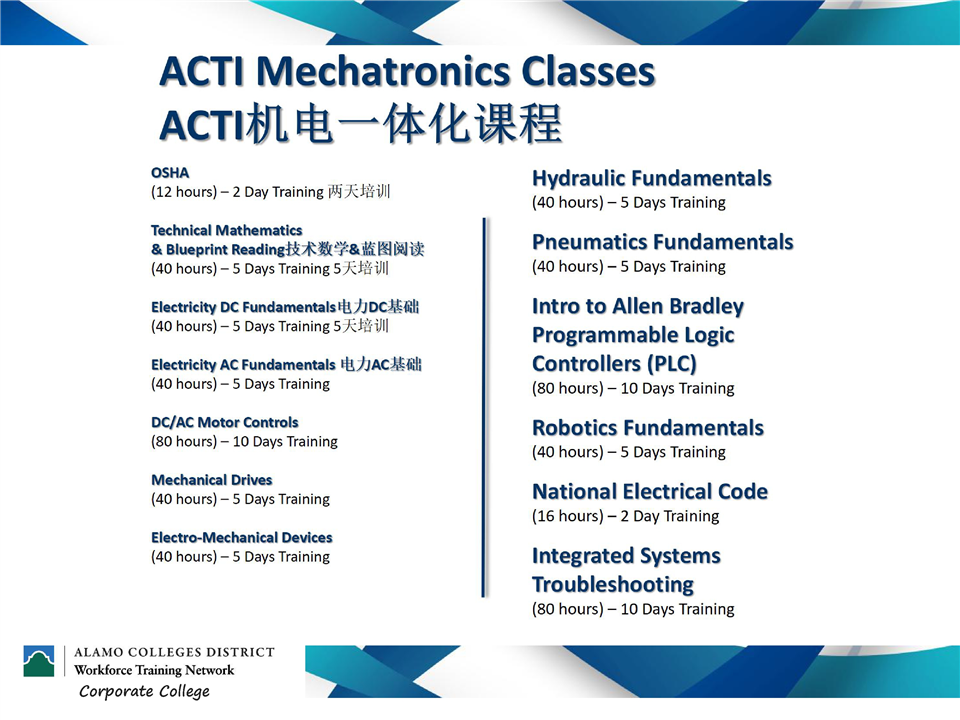 ACTI Mechatronics Classes
ACTI机电一体化课程

OSHA
(12 hours) – 2 Day Training 两天培训

Technical Mathematics & Blueprint Reading技术数学&蓝图阅读
(40 hours) – 5 Days Training 5天培训

Electricity DC Fundamentals电力DC基础
(40 hours) – 5 Days Training 5天培训

Electricity AC Fundamentals 电力AC基础
(40 hours) – 5 Days Training

DC/AC Motor Controls
(80 hours) – 10 Days Training

Mechanical Drives
(40 hours) – 5 Days Training

Electro-Mechanical Devices
(40 hours) – 5 Days Training

Hydraulic Fundamentals
(40 hours) – 5 Days Training

Pneumatics Fundamentals
(40 hours) – 5 Days Training

Intro to Allen Bradley Programmable Logic Controllers (PLC)
(80 hours) – 10 Days Training

Robotics Fundamentals
(40 hours) – 5 Days Training

National Electrical Code
(16 hours) – 2 Day Training

Integrated Systems Troubleshooting
(80 hours) – 10 Days Training

ALAMO COLLEGES DISTRICT
Workforce Training Network
Corporate College